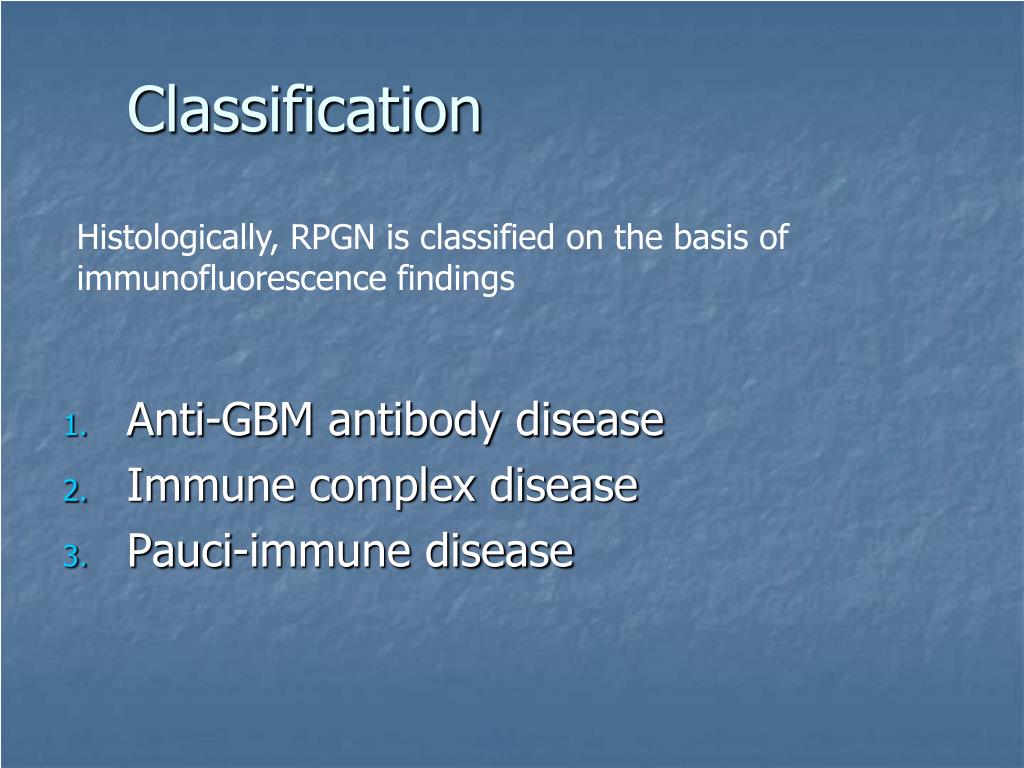 Classification

Histologically, RPGN is classified on the basis of immunofluorescence findings

1. Anti-GBM antibody disease
2. Immune complex disease
3. Pauci-immune disease